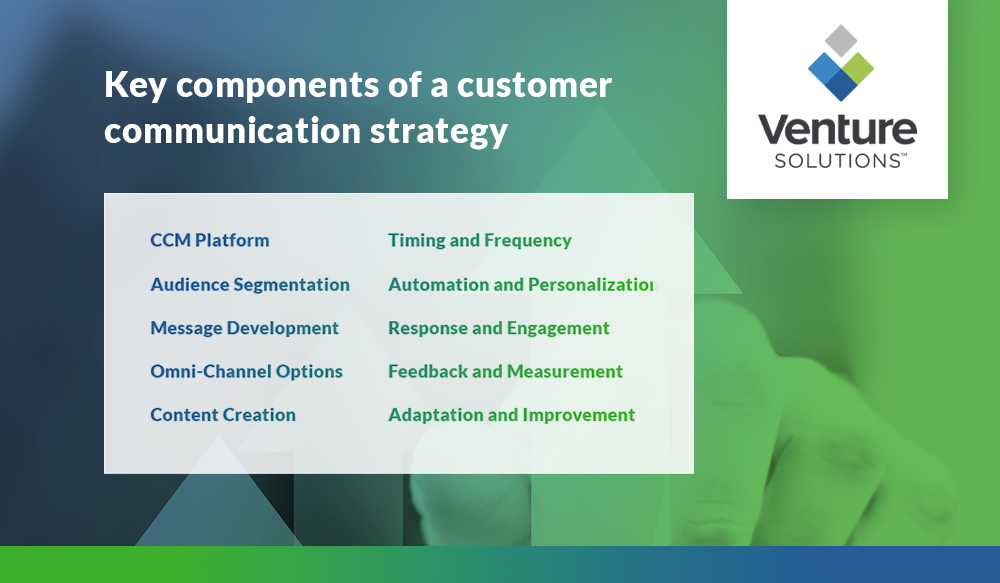 Key components of a customer communication strategy

Venture SOLUTIONS™

CCM Platform

Audience Segmentation

Message Development

Omni-Channel Options

Content Creation

Timing and Frequency

Automation and Personalization

Response and Engagement

Feedback and Measurement

Adaptation and Improvement